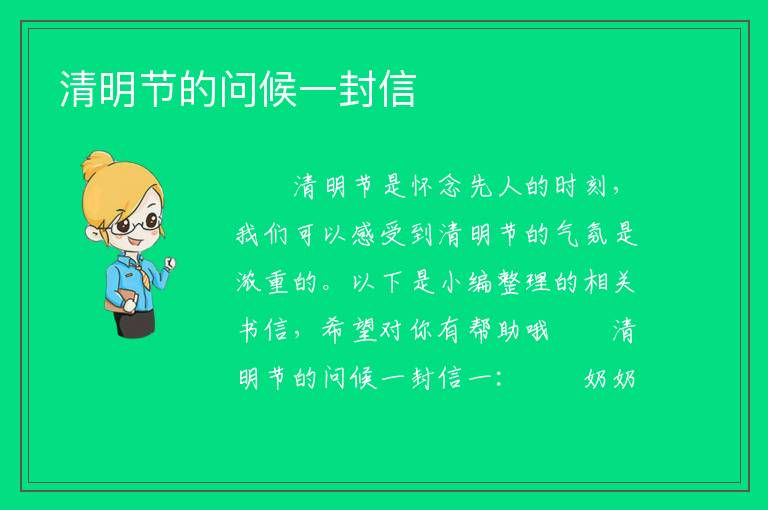 清明节的问候一封信

清明节是怀念先人的时刻，我们可以感受到清明节的气氛是浓重的。以下是小编整理的相关书信，希望对你有帮助哦　清明节的问候一封信一：　奶奶